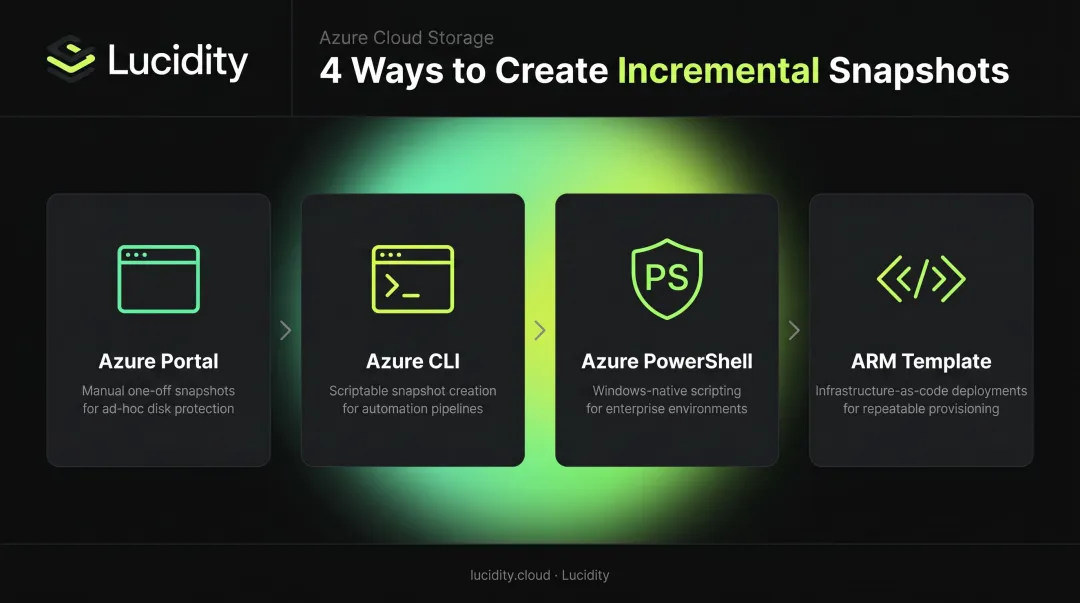 Lucidity

Azure Cloud Storage

4 Ways to Create Incremental Snapshots

Azure Portal

Manual one-off snapshots for ad-hoc disk protection

Azure CLI

Scriptable snapshot creation for automation pipelines

PS

Azure PowerShell

Windows-native scripting for enterprise environments

ARM Template

Infrastructure-as-code deployments for repeatable provisioning

lucidity.cloud · Lucidity